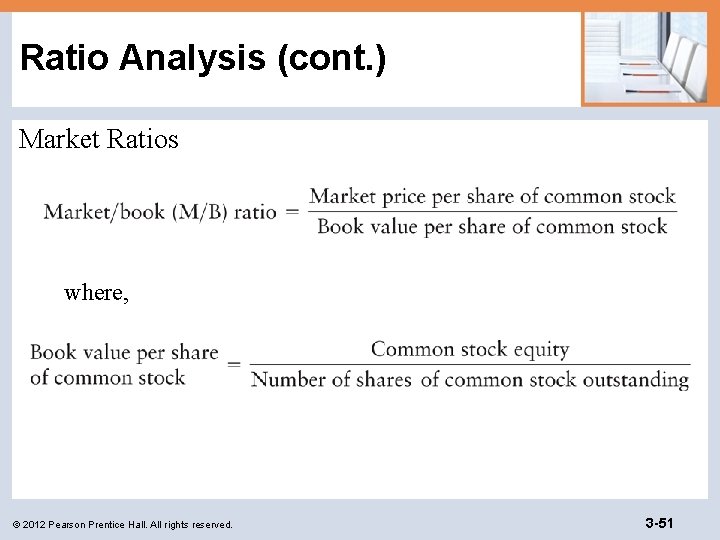 Ratio Analysis (cont.)

Market Ratios

$\text{Market/book (M/B) ratio} = \frac{\text{Market price per share of common stock}}{\text{Book value per share of common stock}}$

where,

$\text{Book value per share of common stock} = \frac{\text{Common stock equity}}{\text{Number of shares of common stock outstanding}}$

© 2012 Pearson Prentice Hall. All rights reserved.

3-51